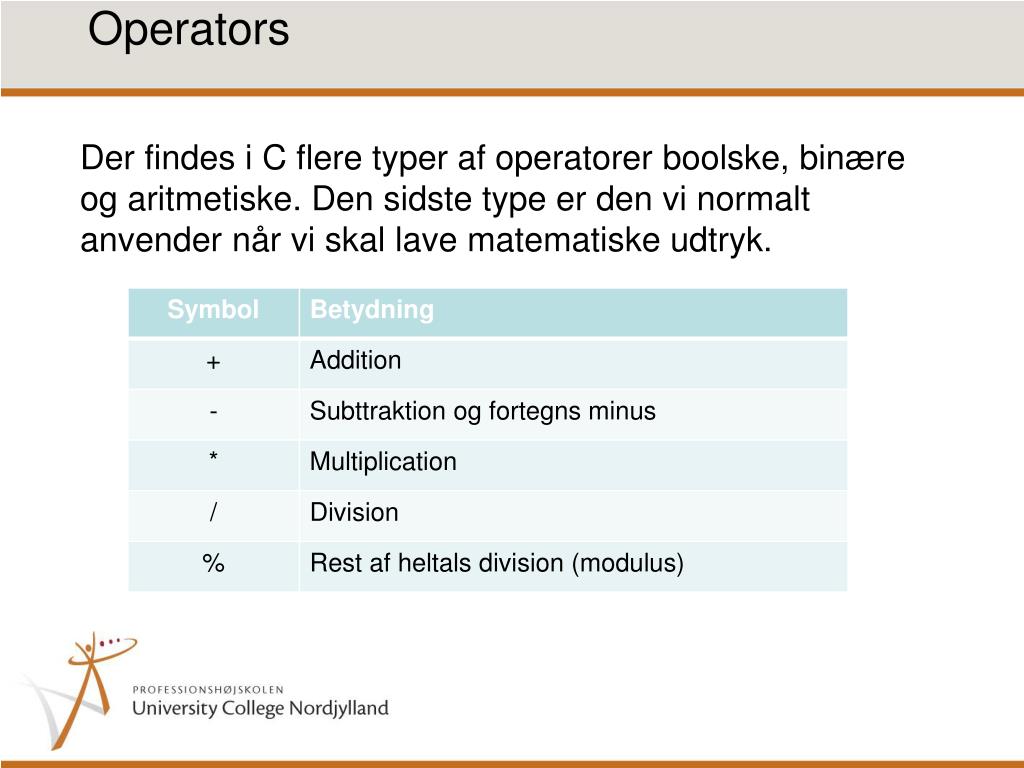 Operators

Der findes i C flere typer af operatorer boolske, binære og aritmetiske. Den sidste type er den vi normalt anvender når vi skal lave matematiske udtryk.

| Symbol | Betydning |
|---|---|
| + | Addition |
| - | Subttraktion og fortegns minus |
| * | Multiplication |
| / | Division |
| % | Rest af heltals division (modulus) |

PROFESSIONSHØJSKOLEN
University College Nordjylland